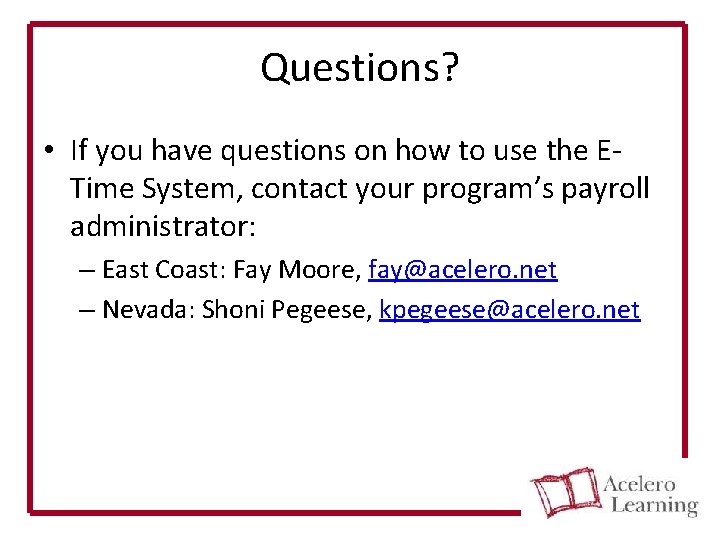 Questions?

• If you have questions on how to use the E-Time System, contact your program's payroll administrator:

– East Coast: Fay Moore, fay@acelero.net

– Nevada: Shoni Pegeese, kpegeese@acelero.net

Acelero Learning